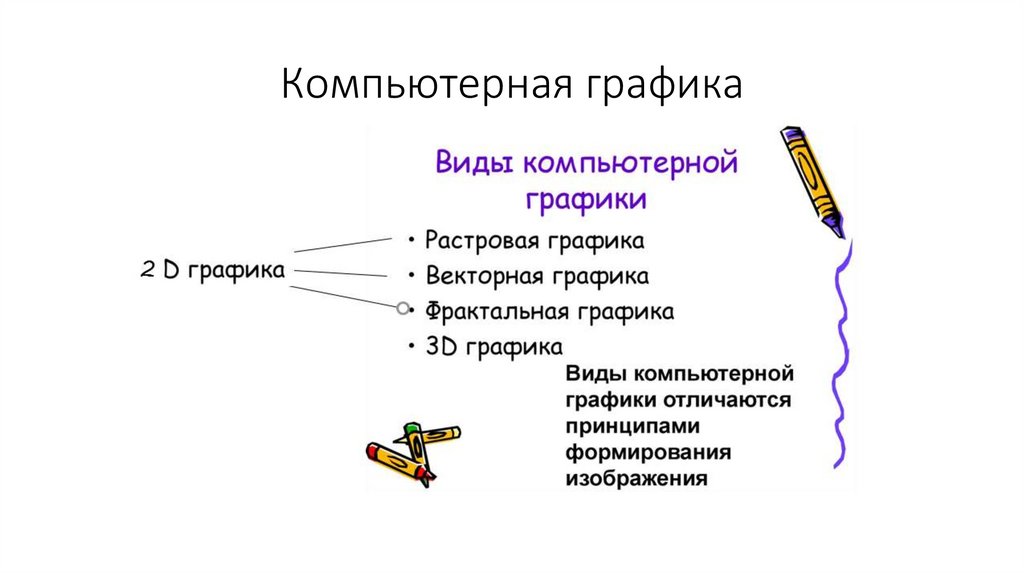 Компьютерная графика

Виды компьютерной графики

2 D графика

• Растровая графика
• Векторная графика
• Фрактальная графика
• 3D графика

Виды компьютерной графики отличаются принципами формирования изображения